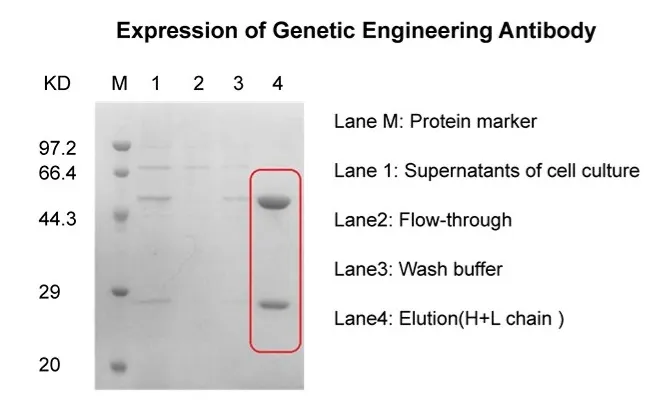 Expression of Genetic Engineering Antibody

KD M 1 2 3 4

97.2
66.4
44.3
29
20

Lane M: Protein marker

Lane 1: Supernatants of cell culture

Lane2: Flow-through

Lane3: Wash buffer

Lane4: Elution(H+L chain )